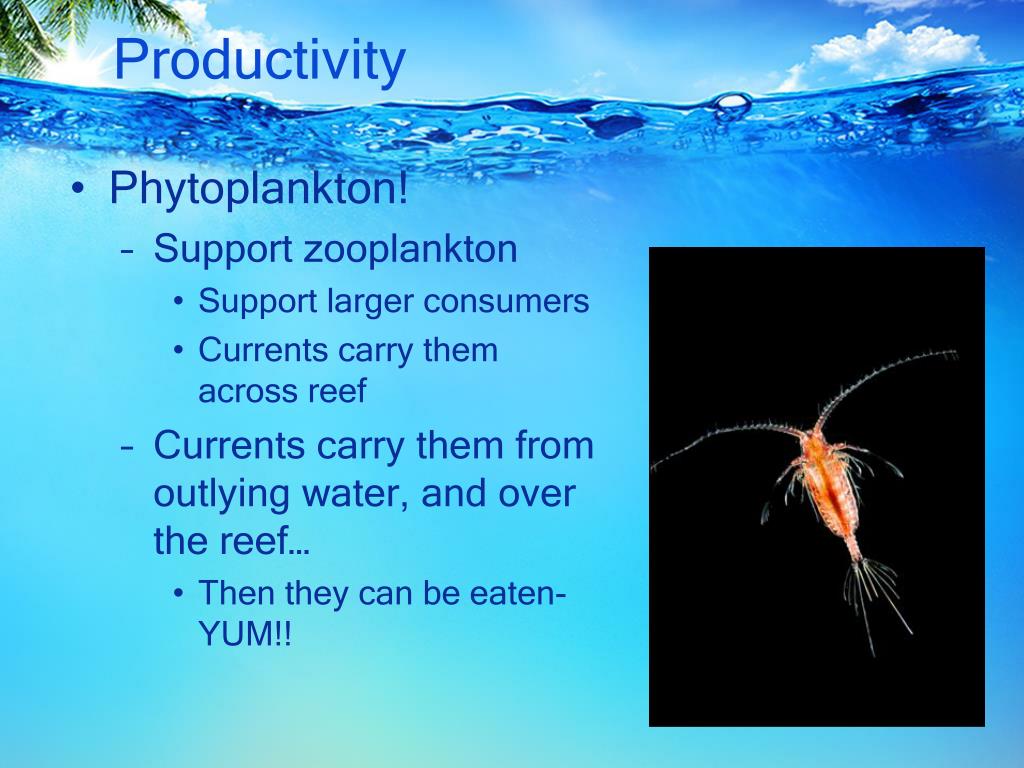 Productivity

• Phytoplankton!
– Support zooplankton
• Support larger consumers
• Currents carry them across reef
– Currents carry them from outlying water, and over the reef…
• Then they can be eaten- YUM!!